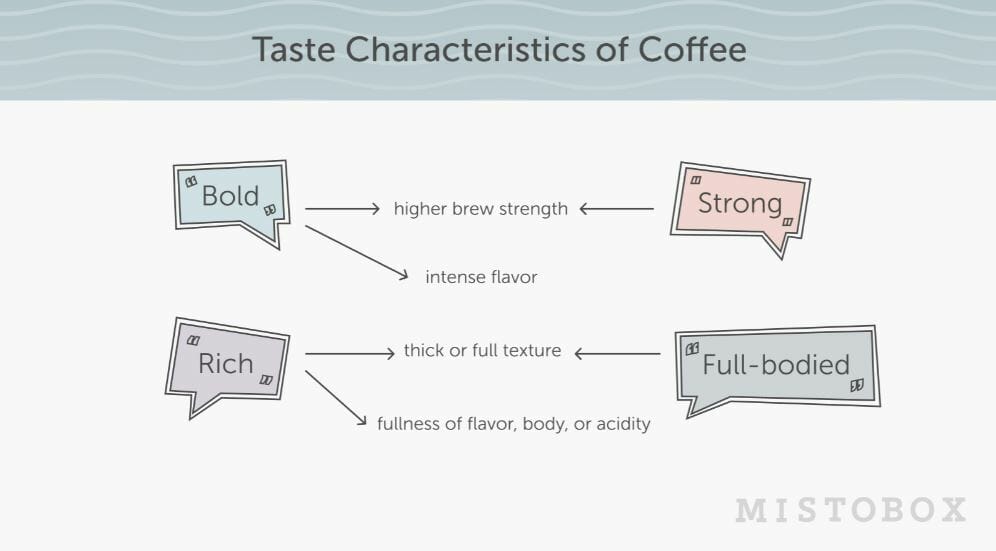 Taste Characteristics of Coffee

"Bold"

higher brew strength

"Strong"

intense flavor

"Rich"

thick or full texture

"Full-bodied"

fullness of flavor, body, or acidity

MISTOBOX